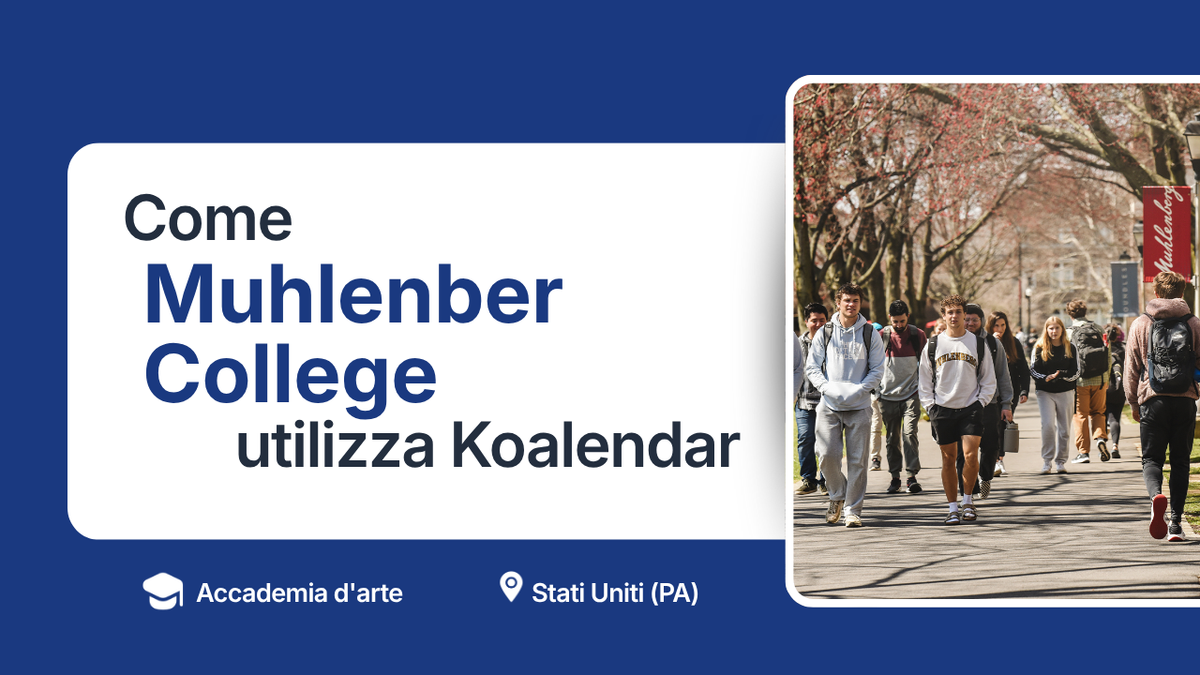 Come Muhlenber College utilizza Koalendar

Accademia d'arte

Stati Uniti (PA)

Muhlenberg

MUHLENBERG